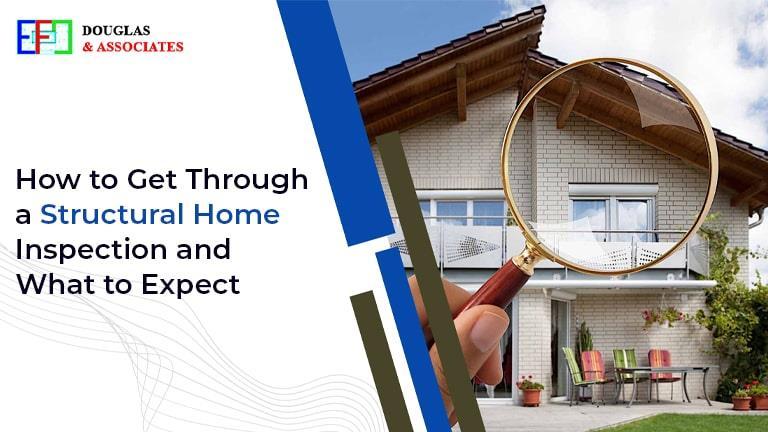 DOUGLAS
& ASSOCIATES

How to Get Through a Structural Home Inspection and What to Expect